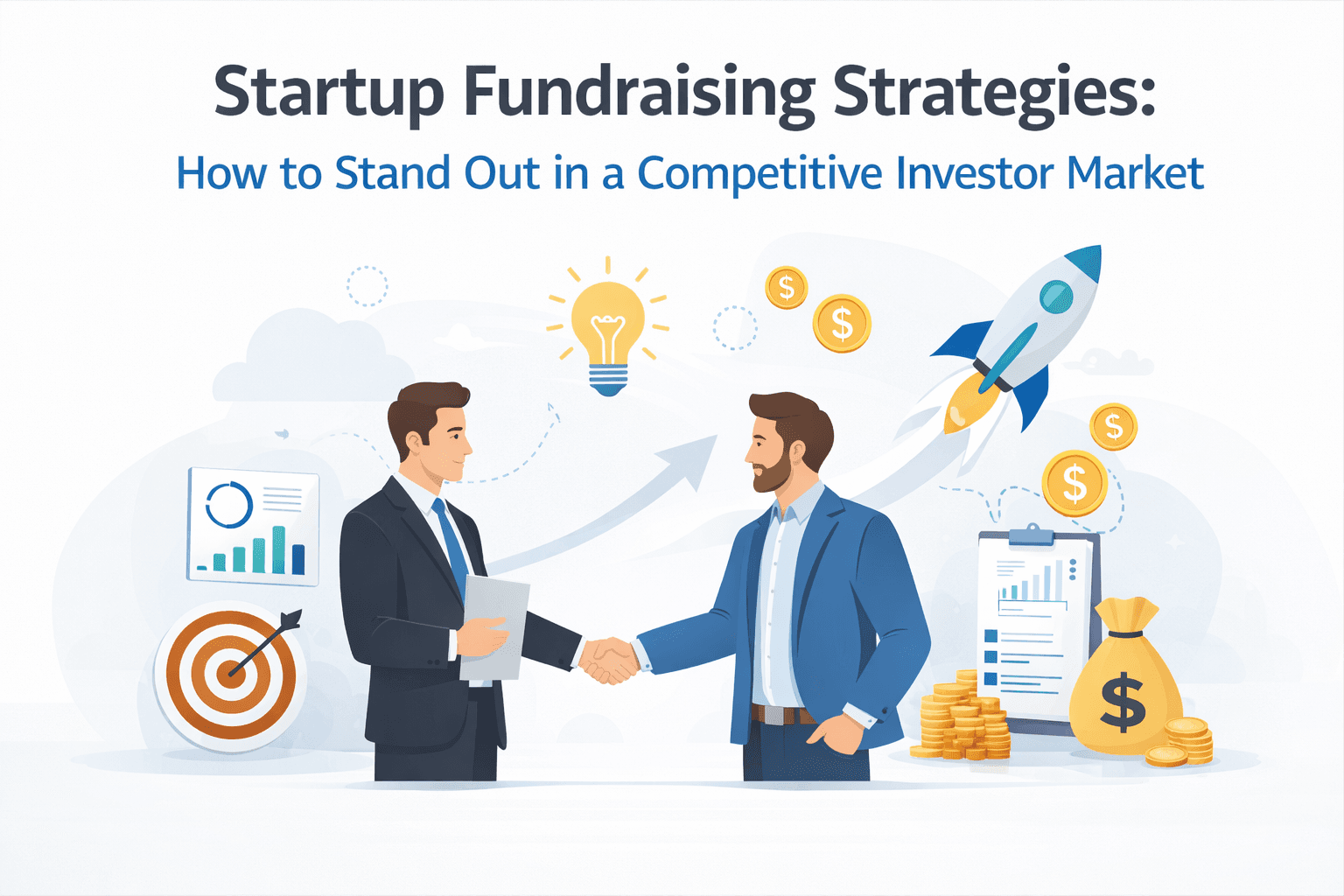 Startup Fundraising Strategies:
How to Stand Out in a Competitive Investor Market

$
$
$
$
$